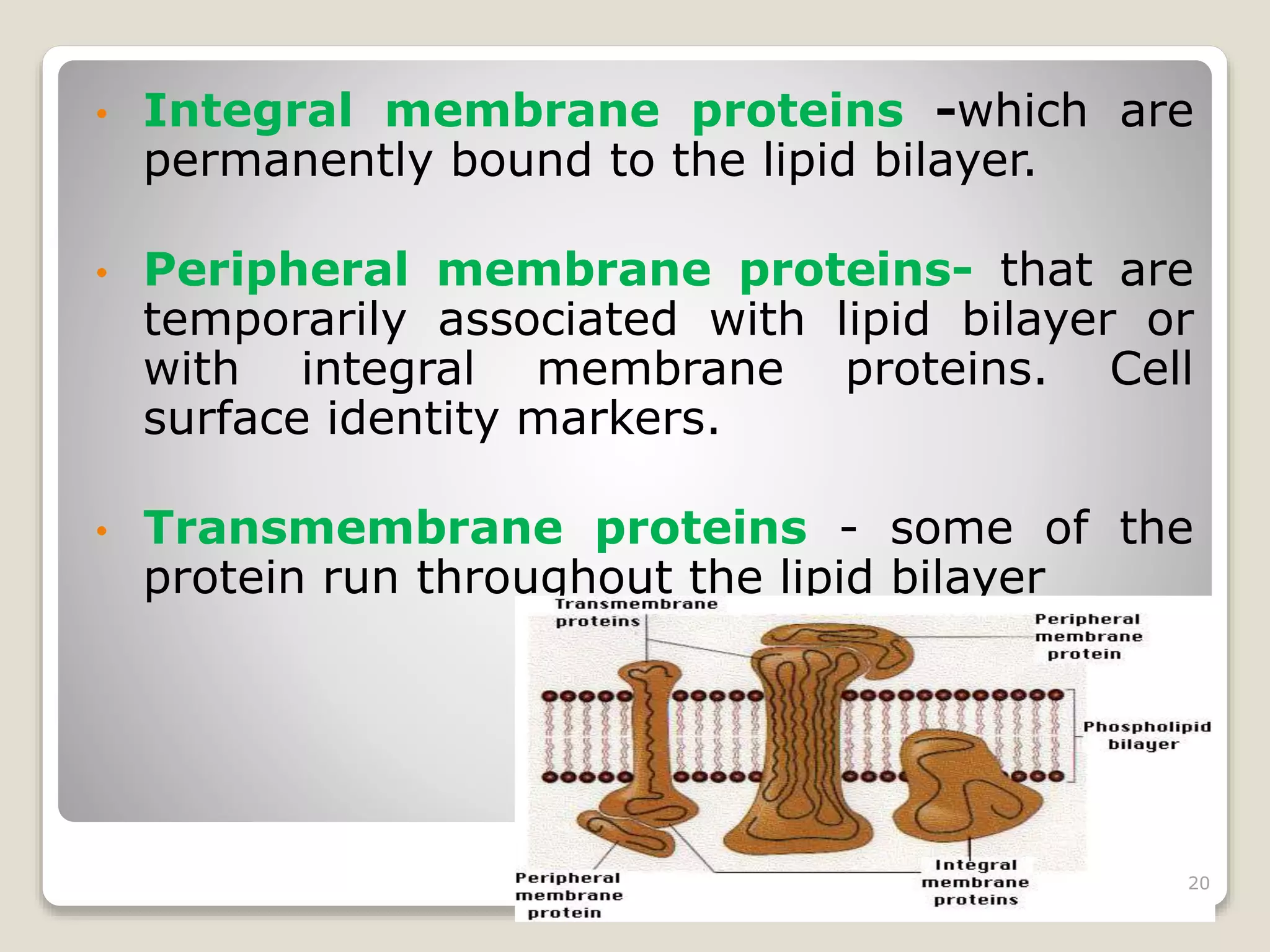 • **Integral membrane proteins** -which are permanently bound to the lipid bilayer.

• **Peripheral membrane proteins-** that are temporarily associated with lipid bilayer or with integral membrane proteins. Cell surface identity markers.

• **Transmembrane proteins** - some of the protein run throughout the lipid bilayer

Transmembrane proteins

Peripheral membrane protein

Phospholipid bilayer

Peripheral membrane protein

Integral membrane proteins

20